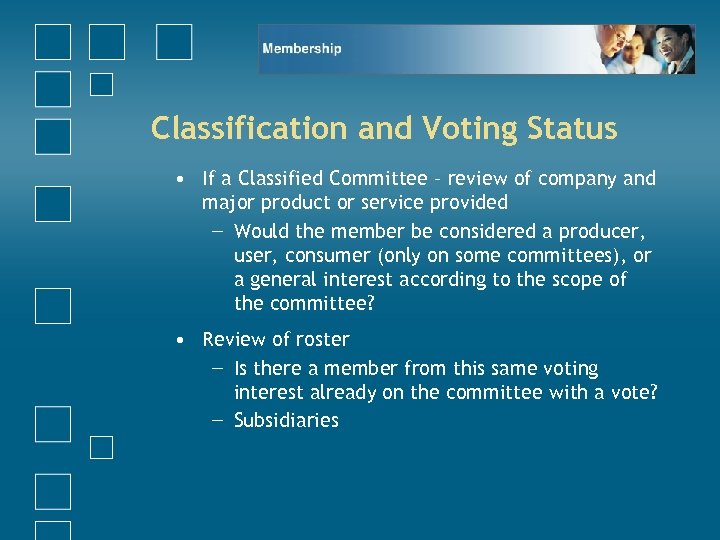 Membership

Classification and Voting Status

• If a Classified Committee – review of company and major product or service provided
 – Would the member be considered a producer, user, consumer (only on some committees), or a general interest according to the scope of the committee?

• Review of roster
 – Is there a member from this same voting interest already on the committee with a vote?
 – Subsidiaries